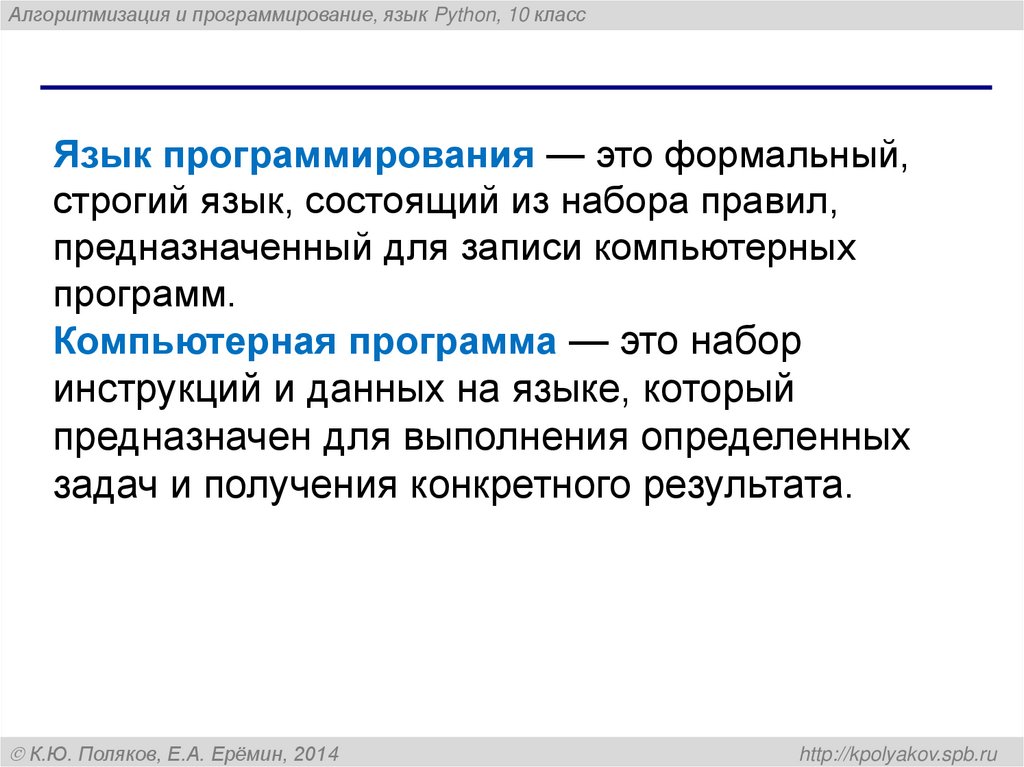 Алгоритмизация и программирование, язык Python, 10 класс

Язык программирования — это формальный, строгий язык, состоящий из набора правил, предназначенный для записи компьютерных программ.
Компьютерная программа — это набор инструкций и данных на языке, который предназначен для выполнения определенных задач и получения конкретного результата.

© К.Ю. Поляков, Е.А. Ерёмин, 2014

http://kpolyakov.spb.ru